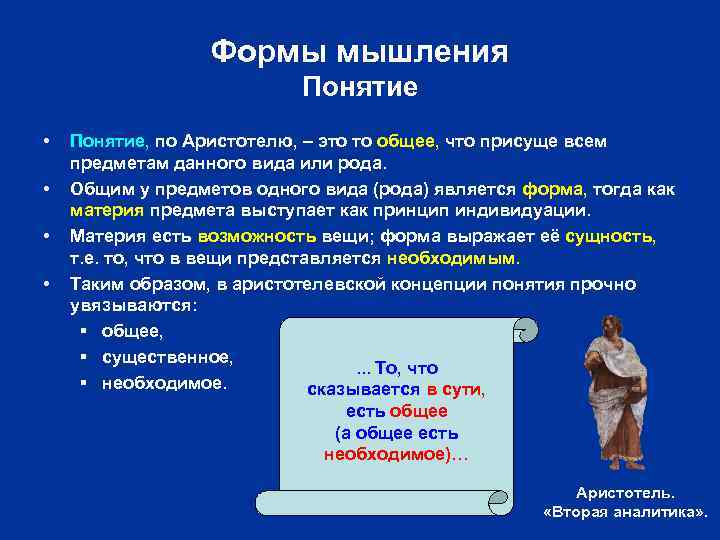 Формы мышления
Понятие

• Понятие, по Аристотелю, – это то общее, что присуще всем предметам данного вида или рода.
• Общим у предметов одного вида (рода) является форма, тогда как материя предмета выступает как принцип индивидуации.
• Материя есть возможность вещи; форма выражает её сущность, т.е. то, что в вещи представляется необходимым.
• Таким образом, в аристотелевской концепции понятия прочно увязываются:
▪ общее,
▪ существенное,
▪ необходимое.

...То, что сказывается в сути, есть общее (а общее есть необходимое)...

Аристотель.
«Вторая аналитика».